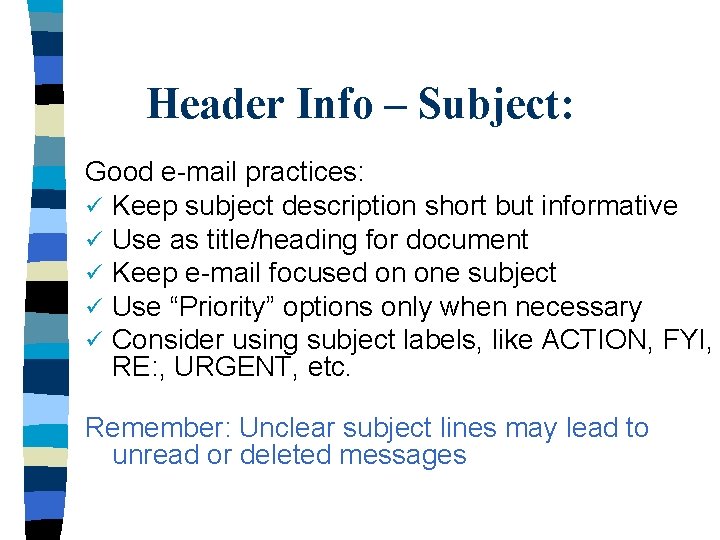 Header Info – Subject:

Good e-mail practices:
✓ Keep subject description short but informative
✓ Use as title/heading for document
✓ Keep e-mail focused on one subject
✓ Use “Priority” options only when necessary
✓ Consider using subject labels, like ACTION, FYI, RE:, URGENT, etc.

Remember: Unclear subject lines may lead to unread or deleted messages